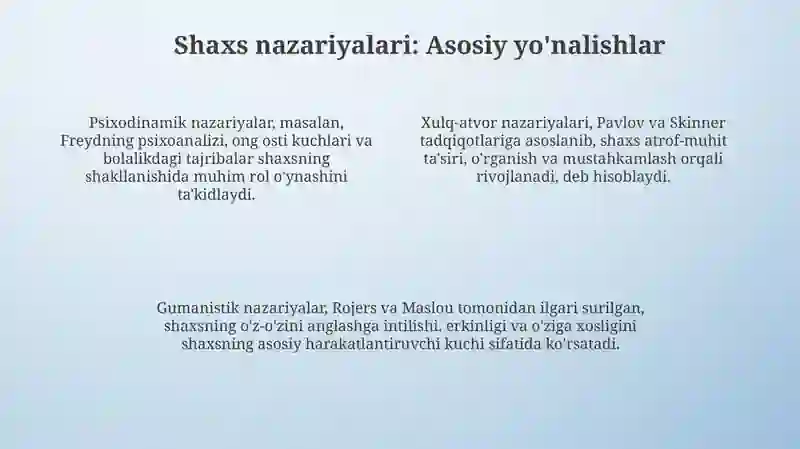 Shaxs nazariyalari: Asosiy yo'nalishlar

Psixodinamik nazariyalar, masalan, Freydning psixoanalizi, ong osti kuchlari va bolalikdagi tajribalar shaxsning shakllanishida muhim rol o'ynashini ta'kidlaydi.

Xulq-atvor nazariyalari, Pavlov va Skinner tadqiqotlariga asoslanib, shaxs atrof-muhit ta'siri, o'rganish va mustahkamlash orqali rivojlanadi, deb hisoblaydi.

Gumanistik nazariyalar, Rojers va Maslou tomonidan ilgari surilgan, shaxsning o'z-o'zini anglashga intilishi, erkinligi va o'ziga xosligini shaxsning asosiy harakatlantiruvchi kuchi sifatida ko'rsatadi.